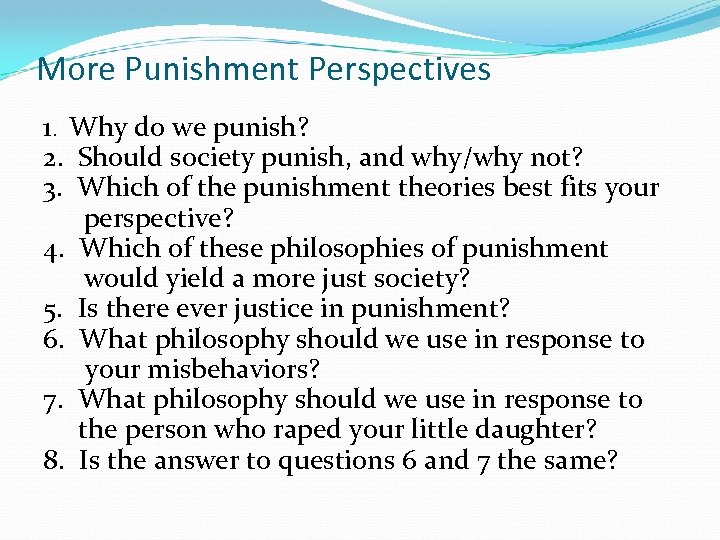 More Punishment Perspectives

1. Why do we punish?
2. Should society punish, and why/why not?
3. Which of the punishment theories best fits your perspective?
4. Which of these philosophies of punishment would yield a more just society?
5. Is there ever justice in punishment?
6. What philosophy should we use in response to your misbehaviors?
7. What philosophy should we use in response to the person who raped your little daughter?
8. Is the answer to questions 6 and 7 the same?